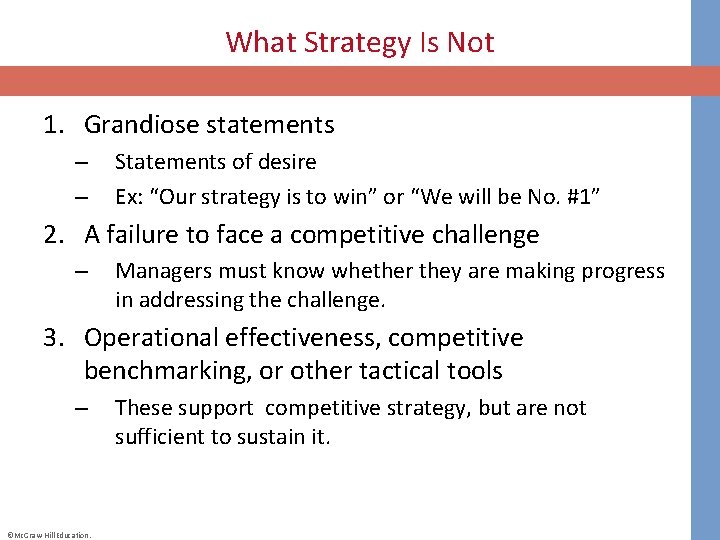 What Strategy Is Not

1. Grandiose statements
– Statements of desire
– Ex: “Our strategy is to win” or “We will be No. #1”

2. A failure to face a competitive challenge
– Managers must know whether they are making progress in addressing the challenge.

3. Operational effectiveness, competitive benchmarking, or other tactical tools
– These support competitive strategy, but are not sufficient to sustain it.

©McGraw Hill Education.